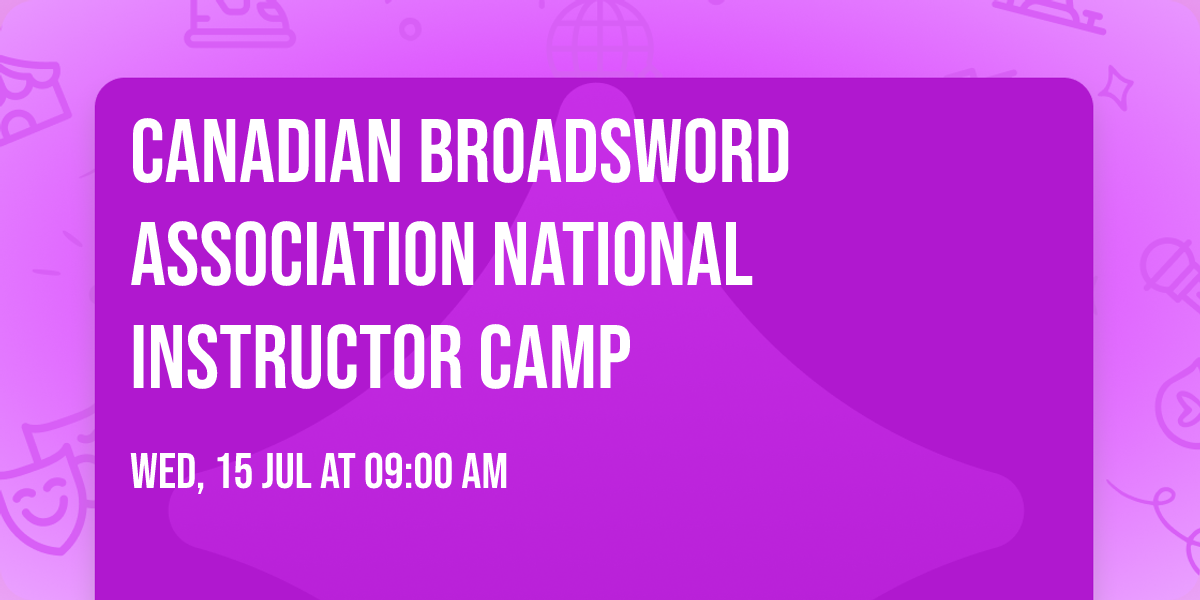 CANADIAN BROADSWORD ASSOCIATION NATIONAL INSTRUCTOR CAMP

WED, 15 JUL AT 09:00 AM